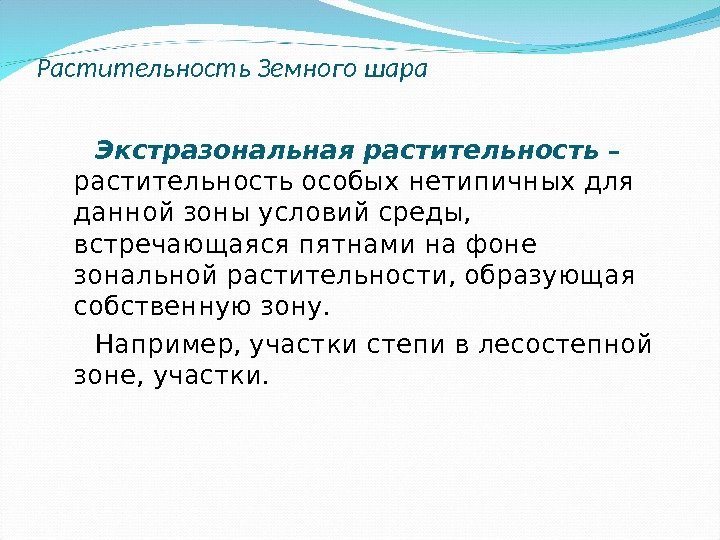 Растительность Земного шара

Экстразональная растительность – растительность особых нетипичных для данной зоны условий среды, встречающаяся пятнами на фоне зональной растительности, образующая собственную зону.

Например, участки степи в лесостепной зоне, участки.